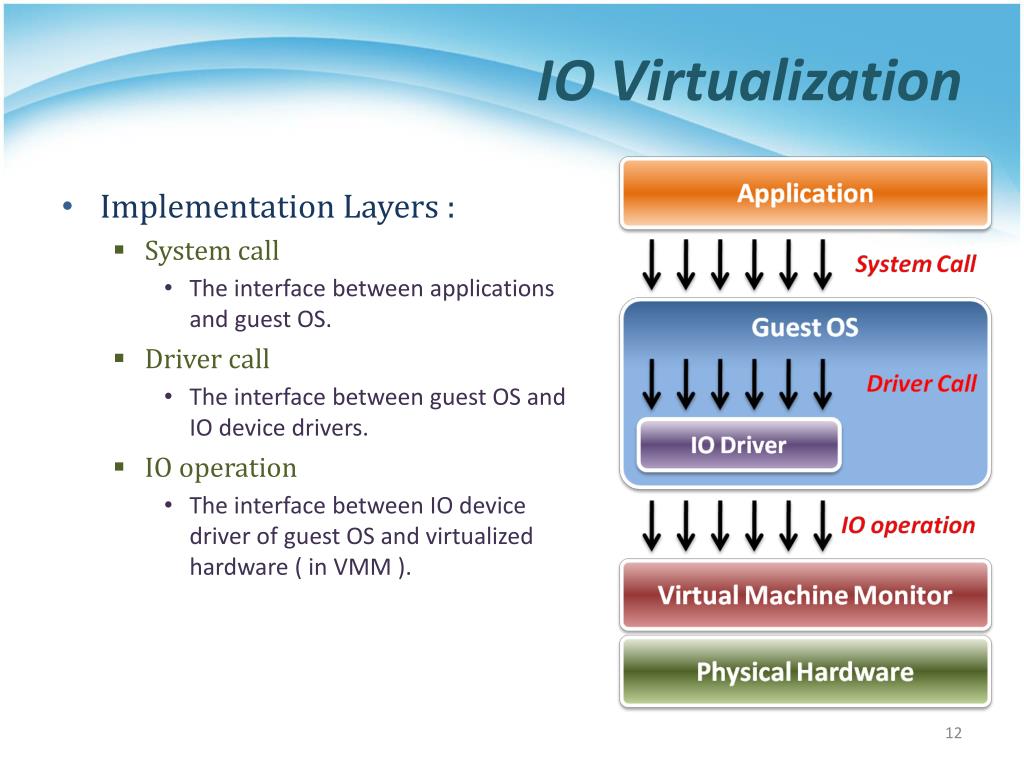 IO Virtualization

• Implementation Layers :
 ▪ System call
  • The interface between applications and guest OS.
 ▪ Driver call
  • The interface between guest OS and IO device drivers.
 ▪ IO operation
  • The interface between IO device driver of guest OS and virtualized hardware ( in VMM ).

Application
System Call
Guest OS
Driver Call
IO Driver
IO operation
Virtual Machine Monitor
Physical Hardware

12